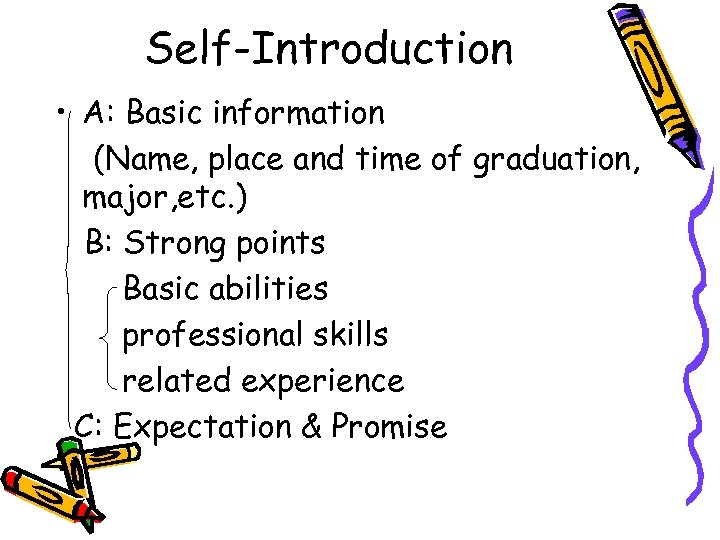 Self-Introduction

• A: Basic information
(Name, place and time of graduation, major,etc.)
B: Strong points
Basic abilities
professional skills
related experience
C: Expectation & Promise